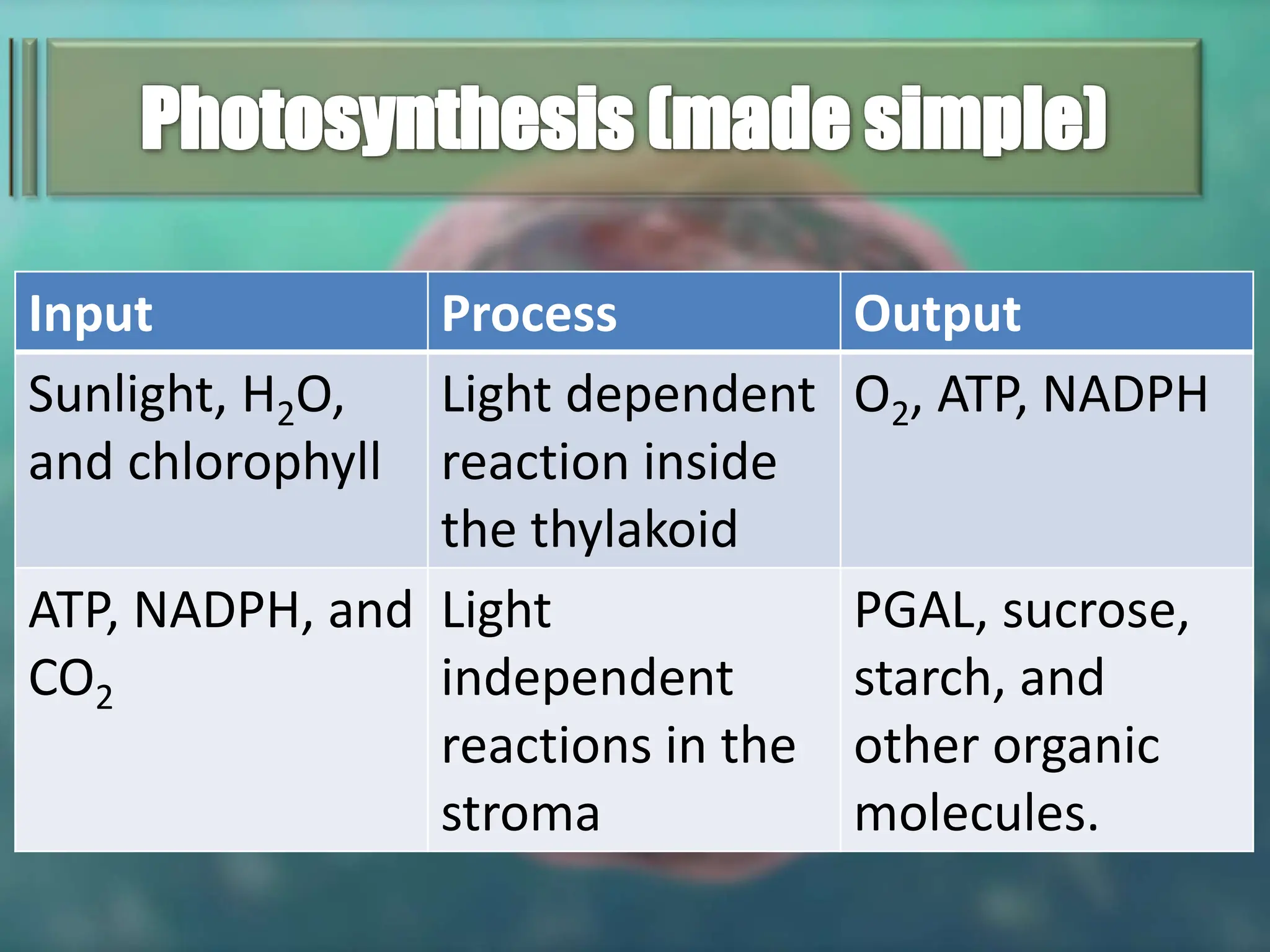 Photosynthesis (made simple)

| Input | Process | Output |
|---|---|---|
| Sunlight, $H_2O$, and chlorophyll | Light dependent reaction inside the thylakoid | $O_2$, ATP, NADPH |
| ATP, NADPH, and $CO_2$ | Light independent reactions in the stroma | PGAL, sucrose, starch, and other organic molecules. |